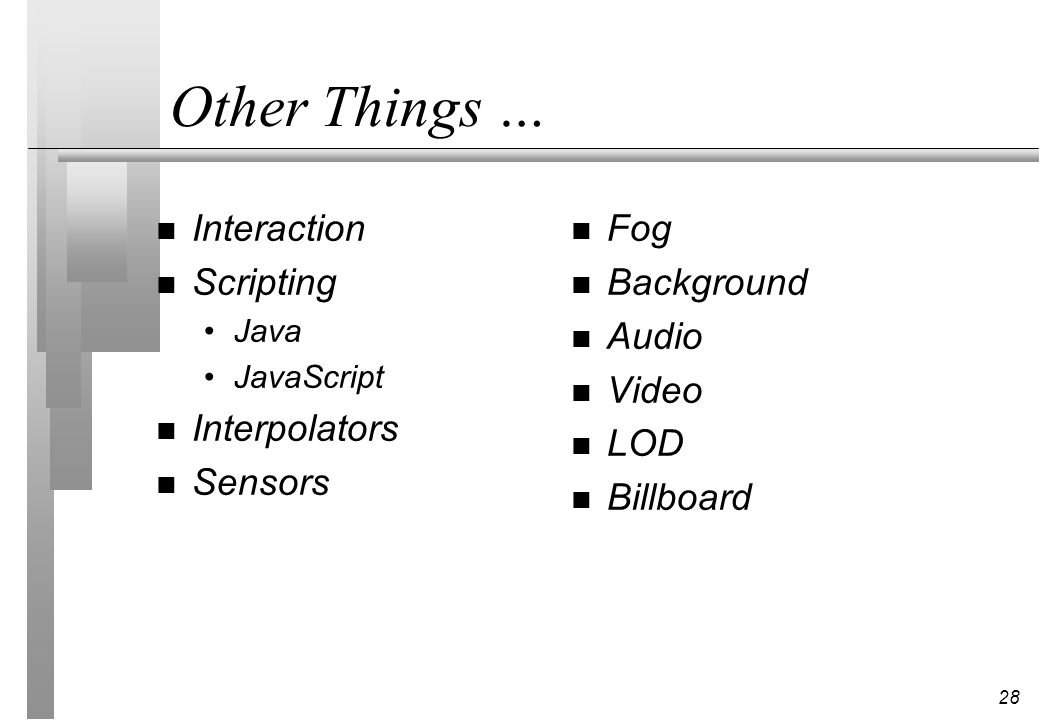 Other Things …

- Interaction
- Scripting
  - Java
  - JavaScript
- Interpolators
- Sensors

- Fog
- Background
- Audio
- Video
- LOD
- Billboard

28